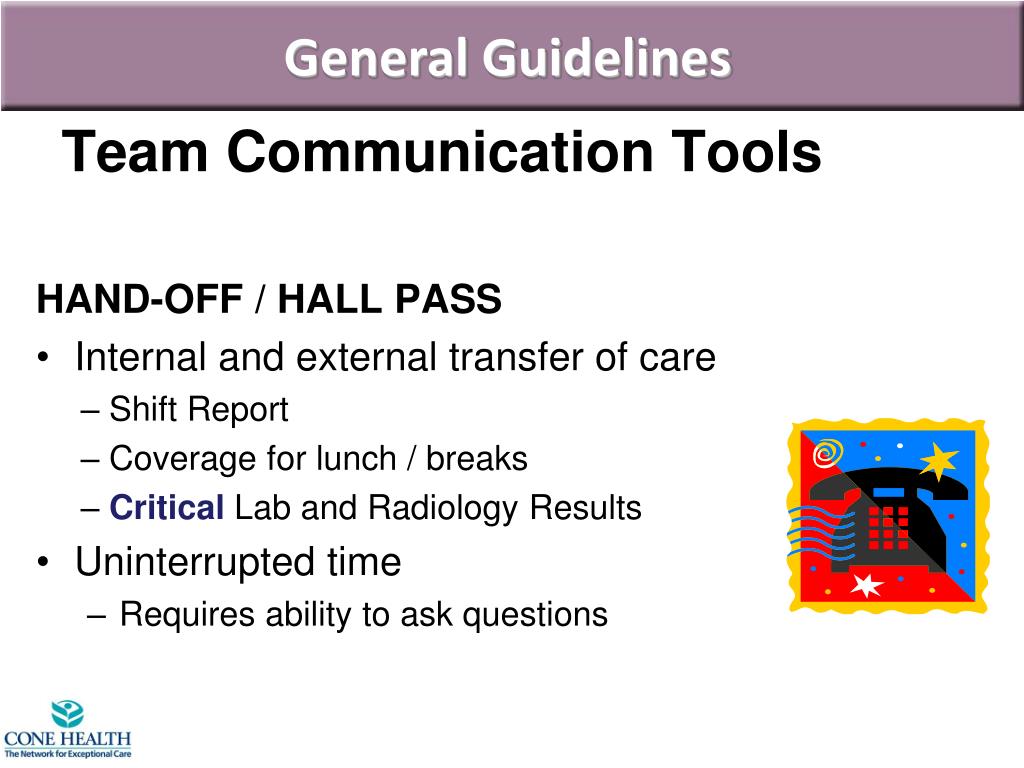 General Guidelines

Team Communication Tools

HAND-OFF / HALL PASS

• Internal and external transfer of care
– Shift Report
– Coverage for lunch / breaks
– Critical Lab and Radiology Results
• Uninterrupted time
– Requires ability to ask questions

CONE HEALTH
The Network for Exceptional Care